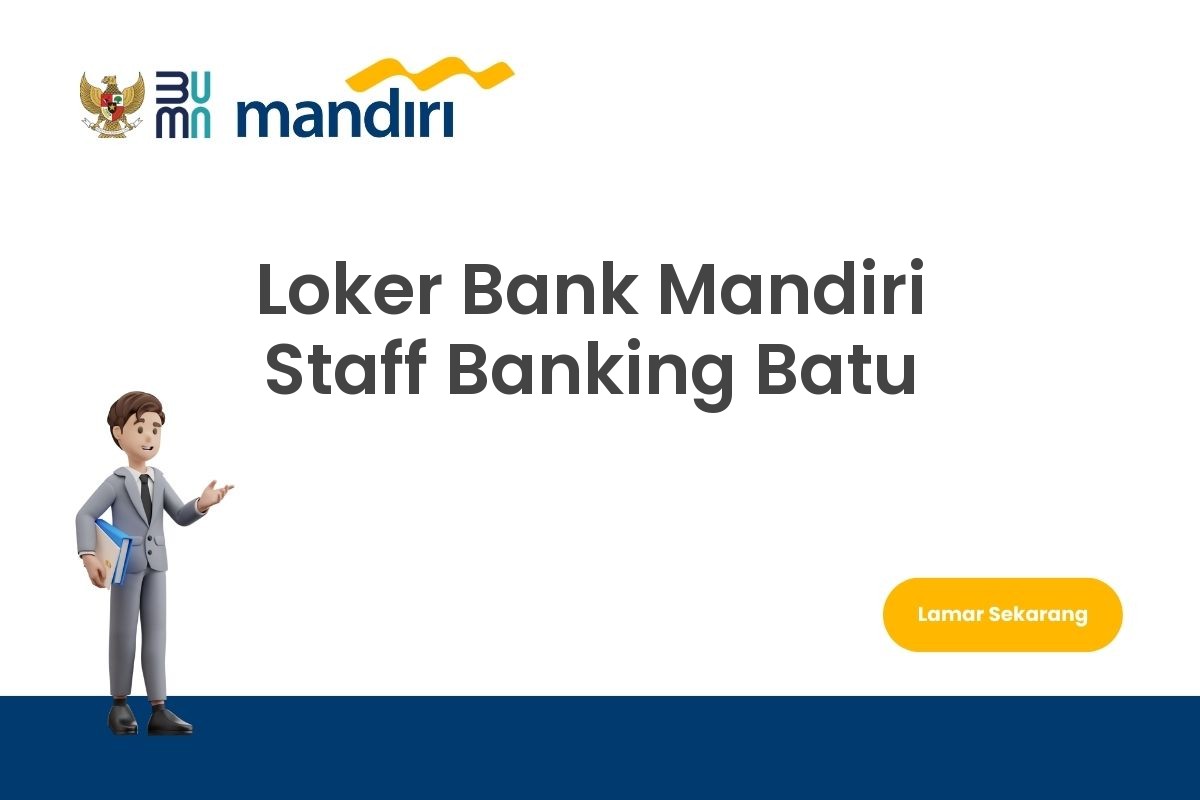 BUMN mandiri

Loker Bank Mandiri Staff Banking Batu

Lamar Sekarang